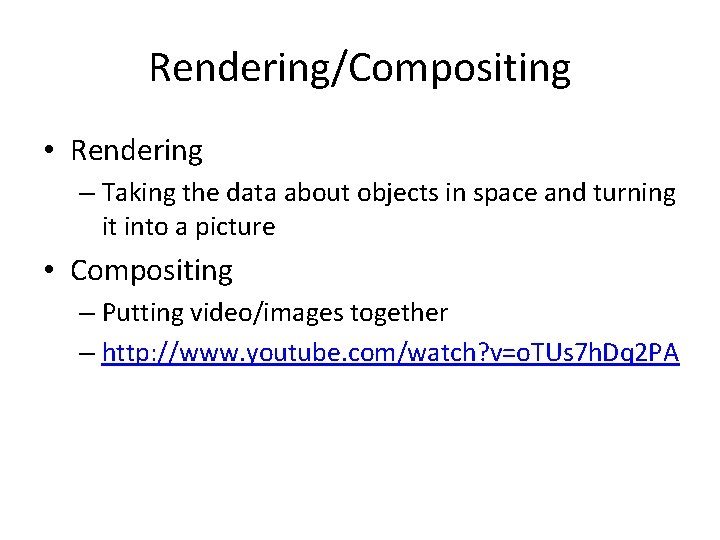 Rendering/Compositing

• Rendering
– Taking the data about objects in space and turning it into a picture

• Compositing
– Putting video/images together
– http://www.youtube.com/watch?v=oTUs7hDq2PA